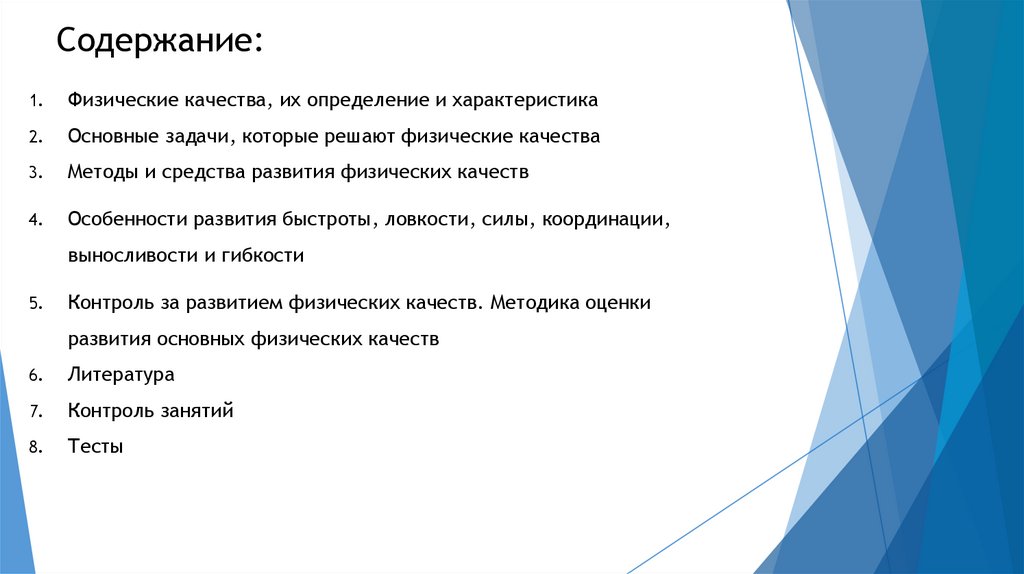 Содержание:

1. Физические качества, их определение и характеристика
2. Основные задачи, которые решают физические качества
3. Методы и средства развития физических качеств
4. Особенности развития быстроты, ловкости, силы, координации, выносливости и гибкости
5. Контроль за развитием физических качеств. Методика оценки развития основных физических качеств
6. Литература
7. Контроль занятий
8. Тесты